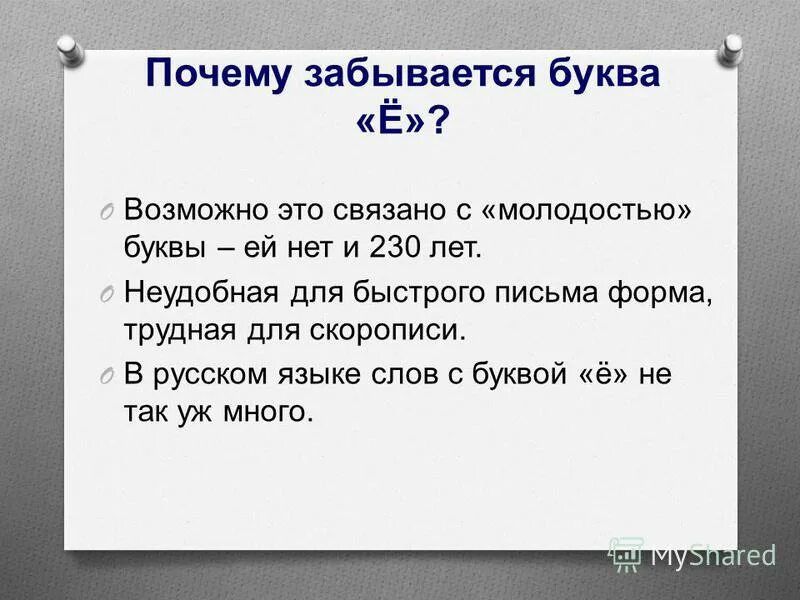 Почему забывается буква «Ё»?

Возможно это связано с «молодостью» буквы – ей нет и 230 лет.

Неудобная для быстрого письма форма, трудная для скорописи.

В русском языке слов с буквой «ё» не так уж много.

MyShared